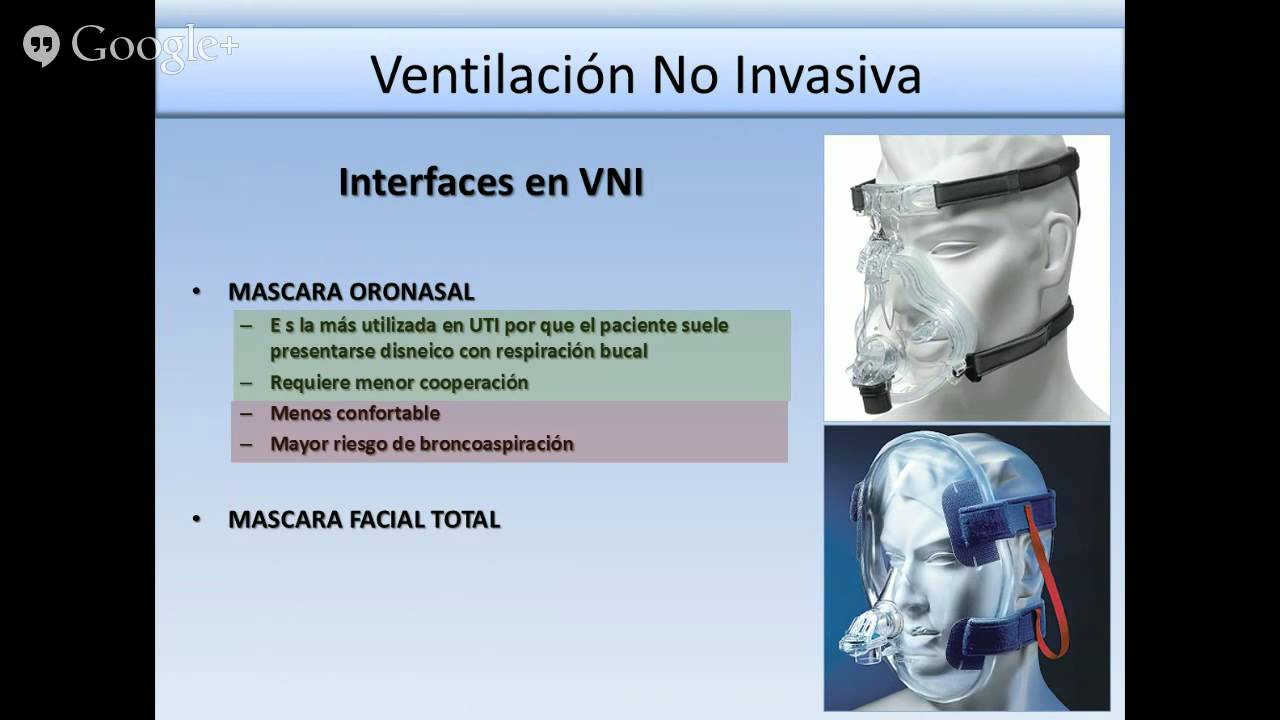 Google+

Ventilación No Invasiva

Interfaces en VNI

• MASCARA ORONASAL
– E s la más utilizada en UTI por que el paciente suele presentarse disneico con respiración bucal
– Requiere menor cooperación
– Menos confortable
– Mayor riesgo de broncoaspiración

• MASCARA FACIAL TOTAL